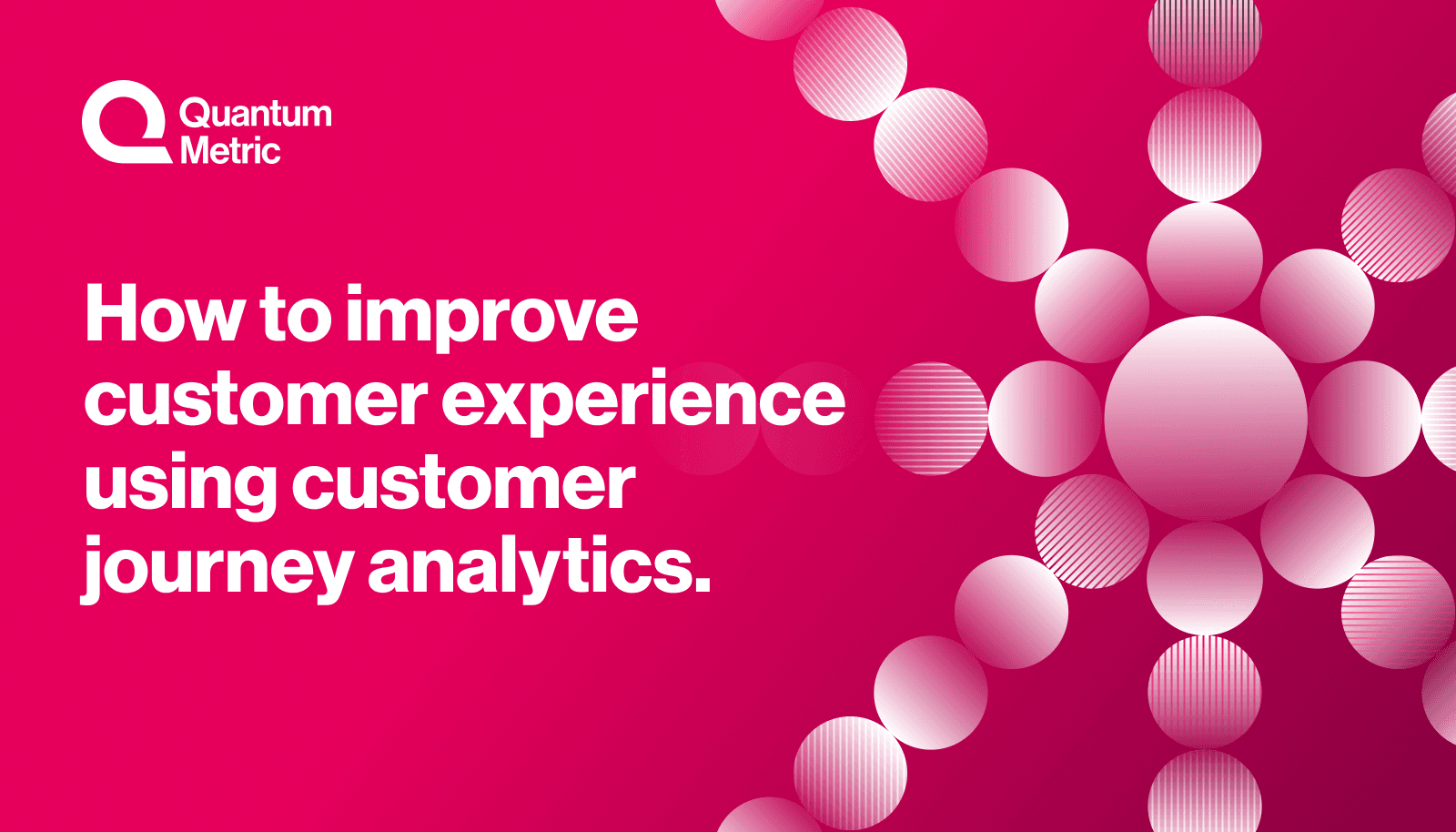 Quantum Metric

How to improve customer experience using customer journey analytics.